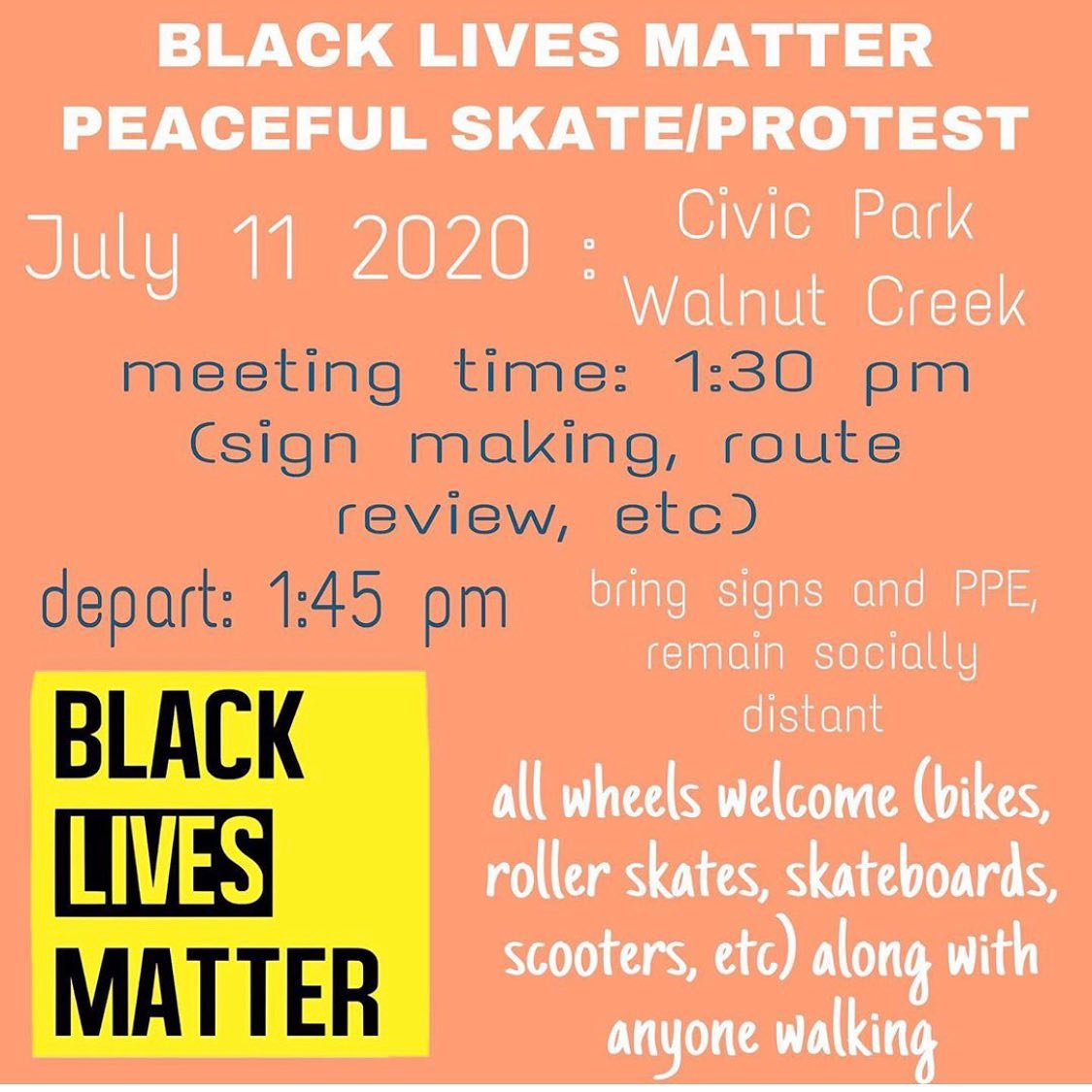 BLACK LIVES MATTER
PEACEFUL SKATE/PROTEST

July 11 2020 : Civic Park Walnut Creek

meeting time: 1:30 pm (sign making, route review, etc)

depart: 1:45 pm

bring signs and PPE, remain socially distant

BLACK LIVES MATTER

all wheels welcome (bikes, roller skates, skateboards, scooters, etc) along with anyone walking